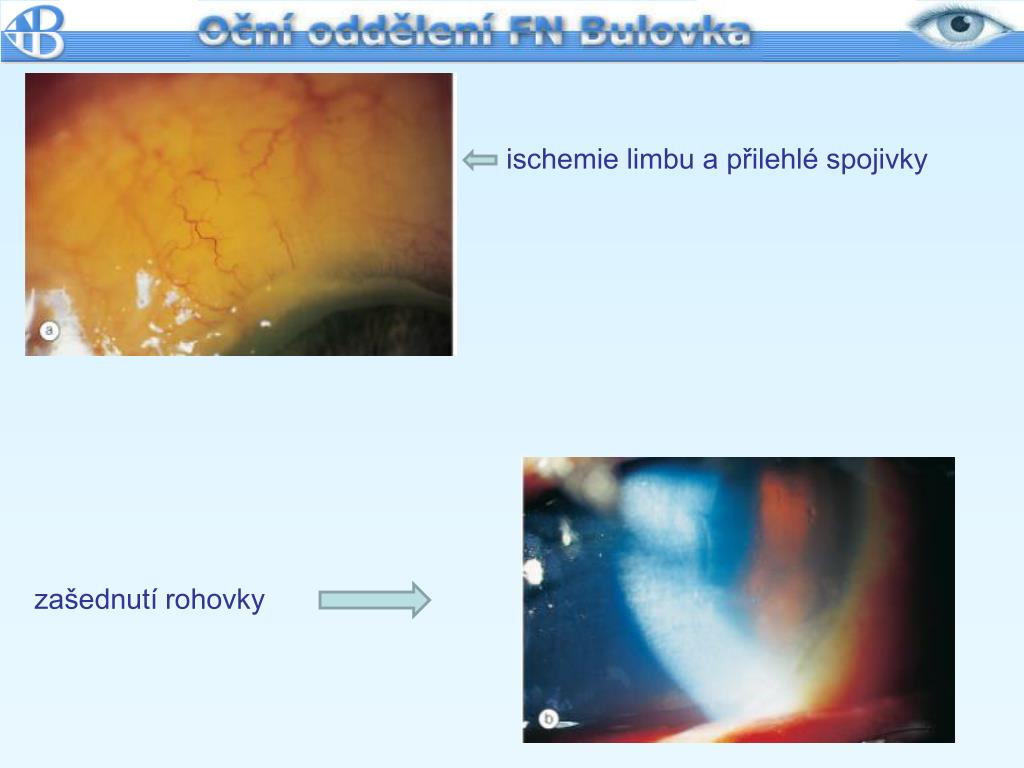 Oční oddělení FN Bulovka

a

ischemie limbu a přilehlé spojivky

zašednutí rohovky

b